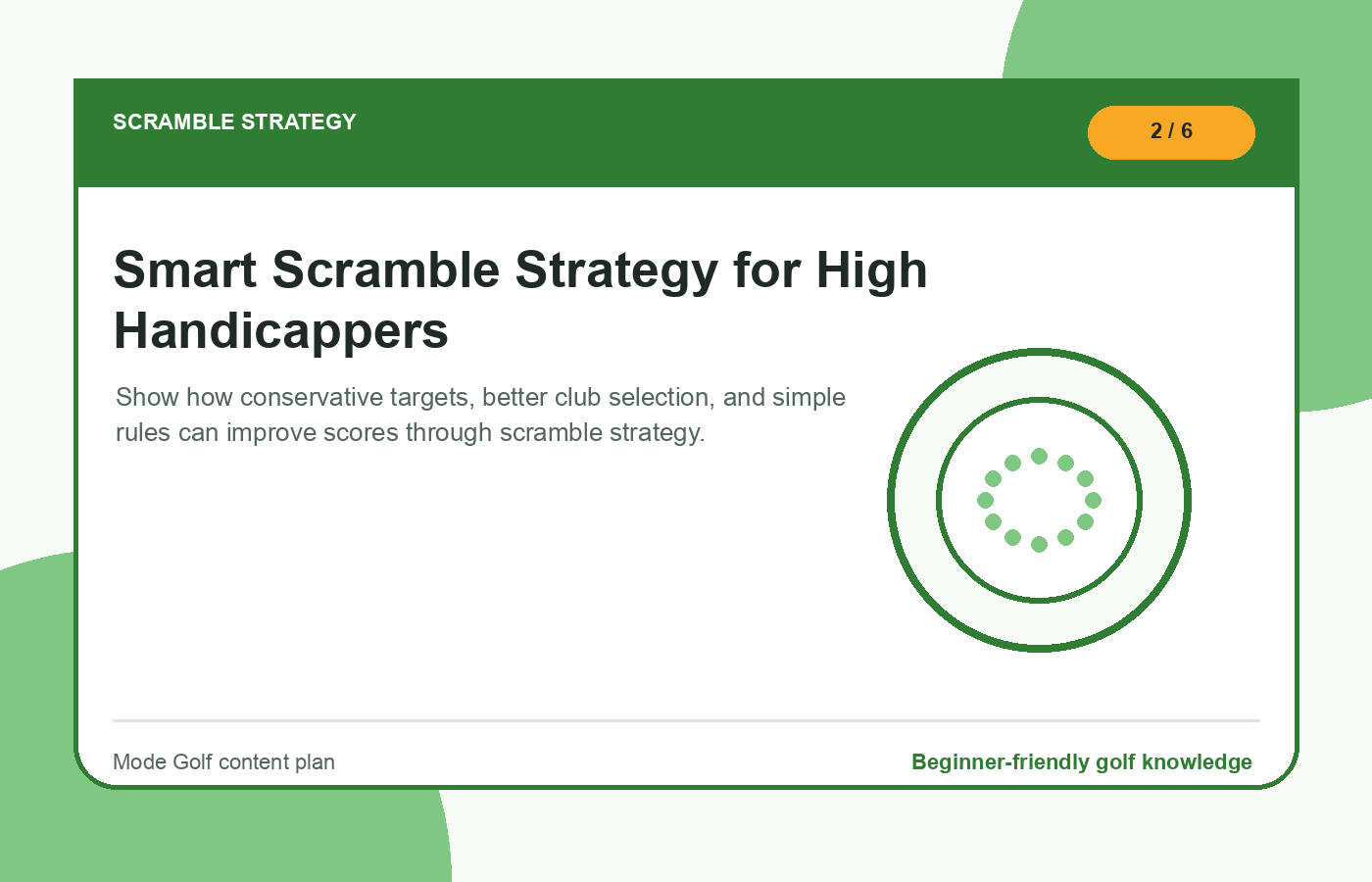 SCRAMBLE STRATEGY

2 / 6

Smart Scramble Strategy for High Handicappers

Show how conservative targets, better club selection, and simple rules can improve scores through scramble strategy.

Mode Golf content plan

Beginner-friendly golf knowledge